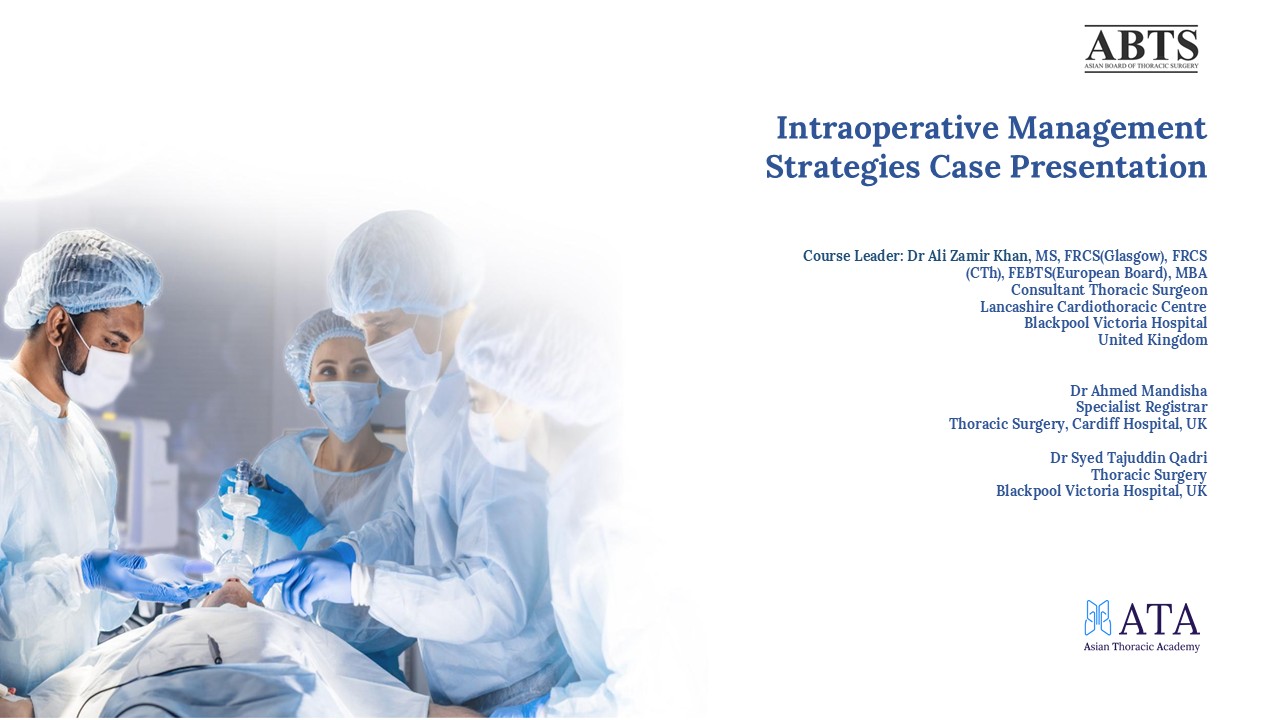 ABTS
ASIAN BOARD OF THORACIC SURGERY

Intraoperative Management Strategies Case Presentation

Course Leader: Dr Ali Zamir Khan, MS, FRCS(Glasgow), FRCS (CTh), FEBTS(European Board), MBA
Consultant Thoracic Surgeon
Lancashire Cardiothoracic Centre
Blackpool Victoria Hospital
United Kingdom

Dr Ahmed Mandisha
Specialist Registrar
Thoracic Surgery, Cardiff Hospital, UK

Dr Syed Tajuddin Qadri
Thoracic Surgery
Blackpool Victoria Hospital, UK

ATA
Asian Thoracic Academy